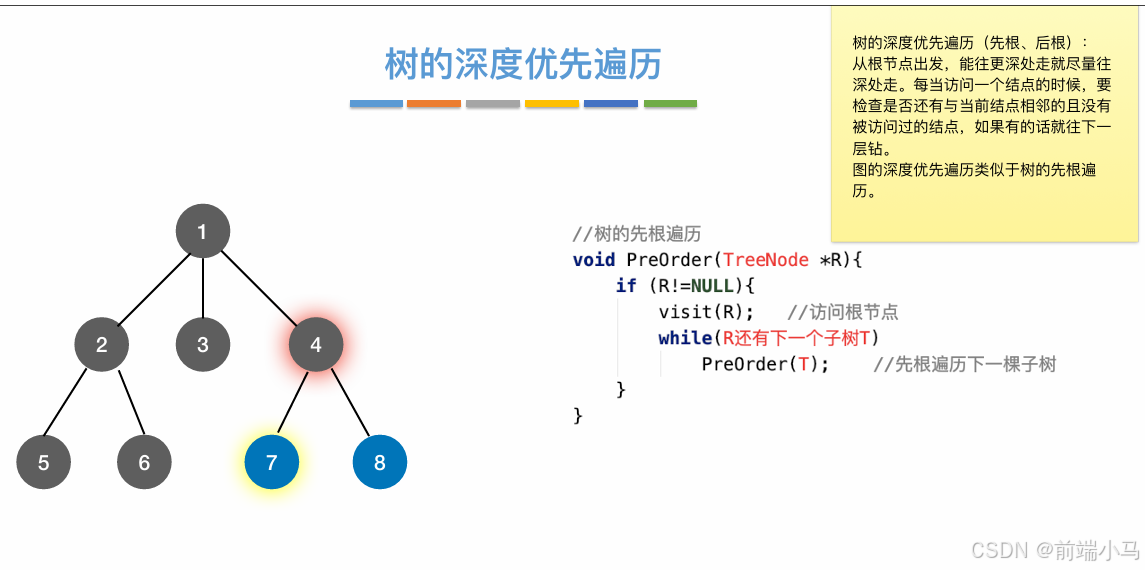 树的深度优先遍历

树的深度优先遍历（先根、后根）：
从根节点出发，能往更深处走就尽量往深处走。每当访问一个结点的时候，要检查是否还有与当前结点相邻的且没有被访问过的结点，如果有的话就往下一层钻。
图的深度优先遍历类似于树的先根遍历。

1
2
3
4
5
6
7
8

//树的先根遍历
void PreOrder(TreeNode *R){
    if (R!=NULL){
        visit(R);   //访问根节点
        while(R还有下一个子树T)
            PreOrder(T);    //先根遍历下一棵子树
    }
}

CSDN @前端小马